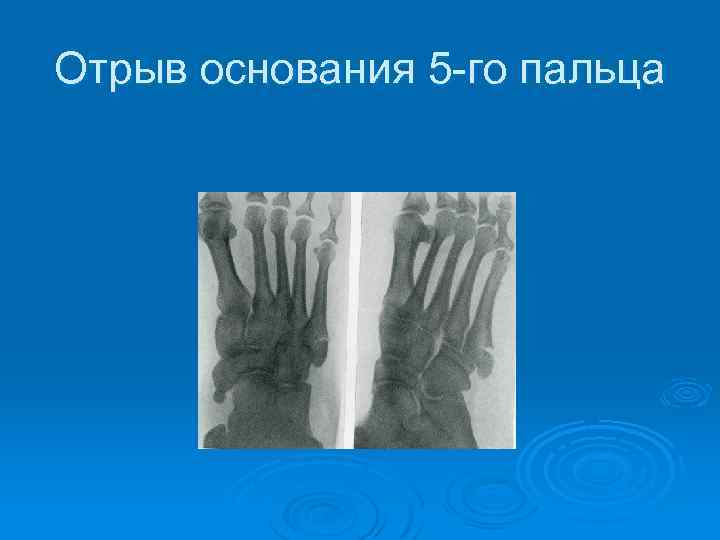 Отрыв основания 5-го пальца